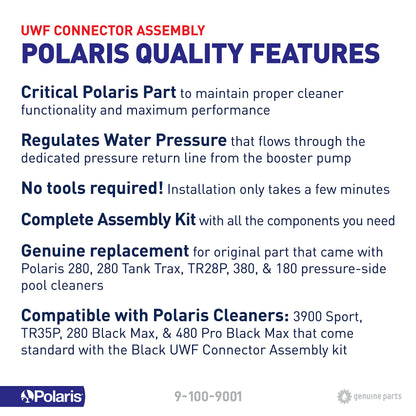 UWF CONNECTOR ASSEMBLY
POLARIS QUALITY FEATURES

Critical Polaris Part to maintain proper cleaner functionality and maximum performance

Regulates Water Pressure that flows through the dedicated pressure return line from the booster pump

No tools required! Installation only takes a few minutes

Complete Assembly Kit with all the components you need

Genuine replacement for original part that came with Polaris 280, 280 Tank Trax, TR28P, 380, & 180 pressure-side pool cleaners

Compatible with Polaris Cleaners: 3900 Sport, TR35P, 280 Black Max, & 480 Pro Black Max that come standard with the Black UWF Connector Assembly kit

Polaris

9-100-9001

genuine parts